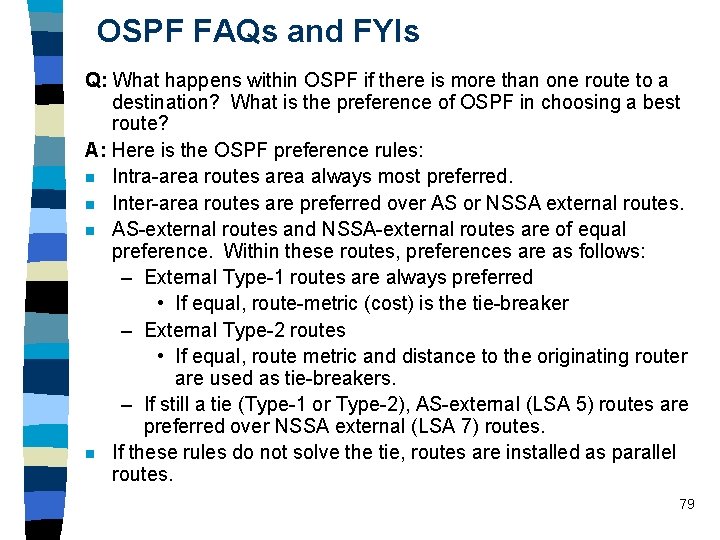 OSPF FAQs and FYIs

Q: What happens within OSPF if there is more than one route to a destination? What is the preference of OSPF in choosing a best route?

A: Here is the OSPF preference rules:

- Intra-area routes area always most preferred.
- Inter-area routes are preferred over AS or NSSA external routes.
- AS-external routes and NSSA-external routes are of equal preference. Within these routes, preferences are as follows:
  – External Type-1 routes are always preferred
    • If equal, route-metric (cost) is the tie-breaker
  – External Type-2 routes
    • If equal, route metric and distance to the originating router are used as tie-breakers.
  – If still a tie (Type-1 or Type-2), AS-external (LSA 5) routes are preferred over NSSA external (LSA 7) routes.
- If these rules do not solve the tie, routes are installed as parallel routes.

79